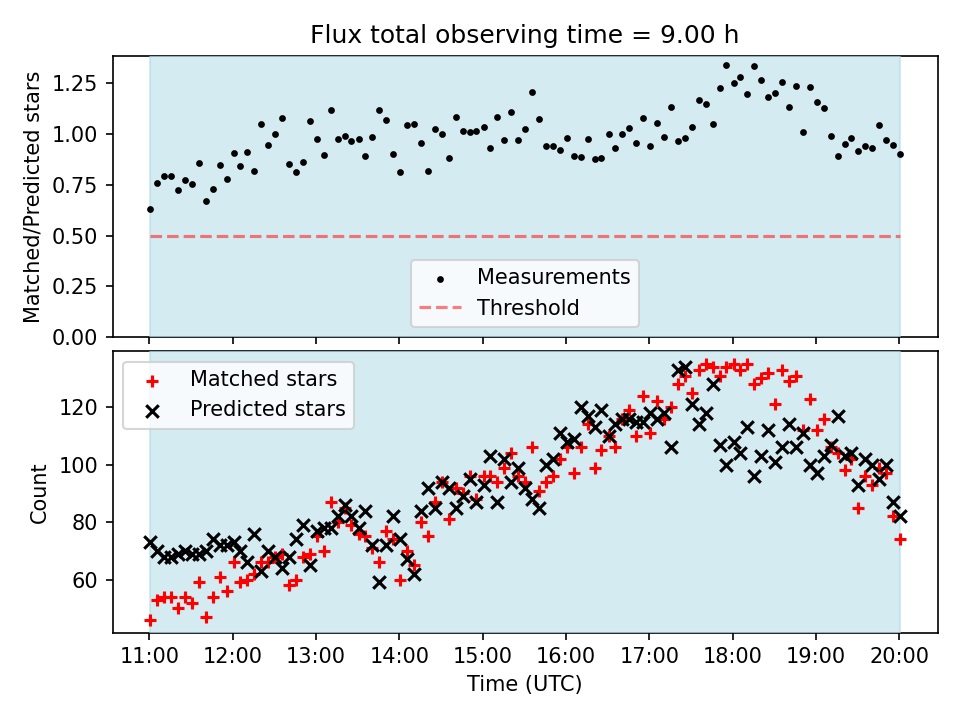 Flux total observing time = 9.00 h

Matched/Predicted stars

1.25
1.00
0.75
0.50
0.25
0.00

Measurements
Threshold

Matched stars
Predicted stars

Count

120
100
80
60

11:00 12:00 13:00 14:00 15:00 16:00 17:00 18:00 19:00 20:00

Time (UTC)